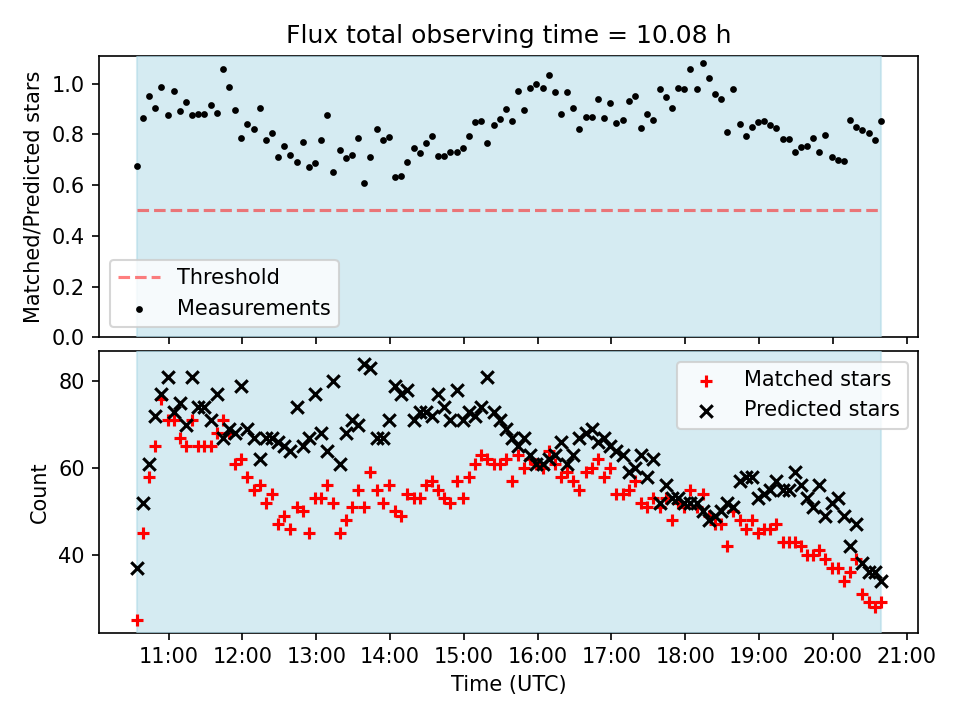 Flux total observing time = 10.08 h

Matched/Predicted stars

1.0
0.8
0.6
0.4
0.2
0.0

Threshold
Measurements

Count

80
60
40

Matched stars
Predicted stars

11:00 12:00 13:00 14:00 15:00 16:00 17:00 18:00 19:00 20:00 21:00

Time (UTC)